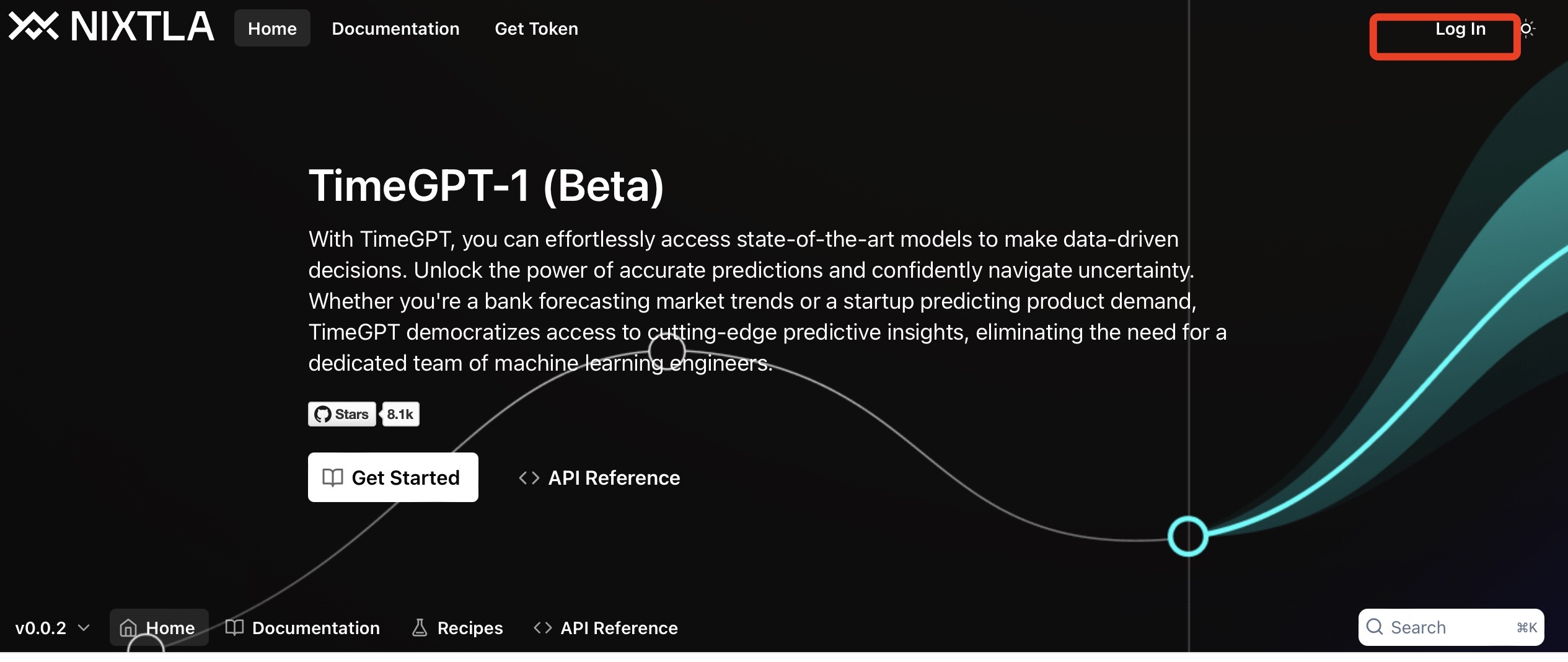 NIXTLA Home Documentation Get Token

Log In

TimeGPT-1 (Beta)

With TimeGPT, you can effortlessly access state-of-the-art models to make data-driven decisions. Unlock the power of accurate predictions and confidently navigate uncertainty. Whether you're a bank forecasting market trends or a startup predicting product demand, TimeGPT democratizes access to cutting-edge predictive insights, eliminating the need for a dedicated team of machine learning engineers.

Stars 8.1k

Get Started

API Reference

v0.0.2 Home Documentation Recipes API Reference

Search ⌘K